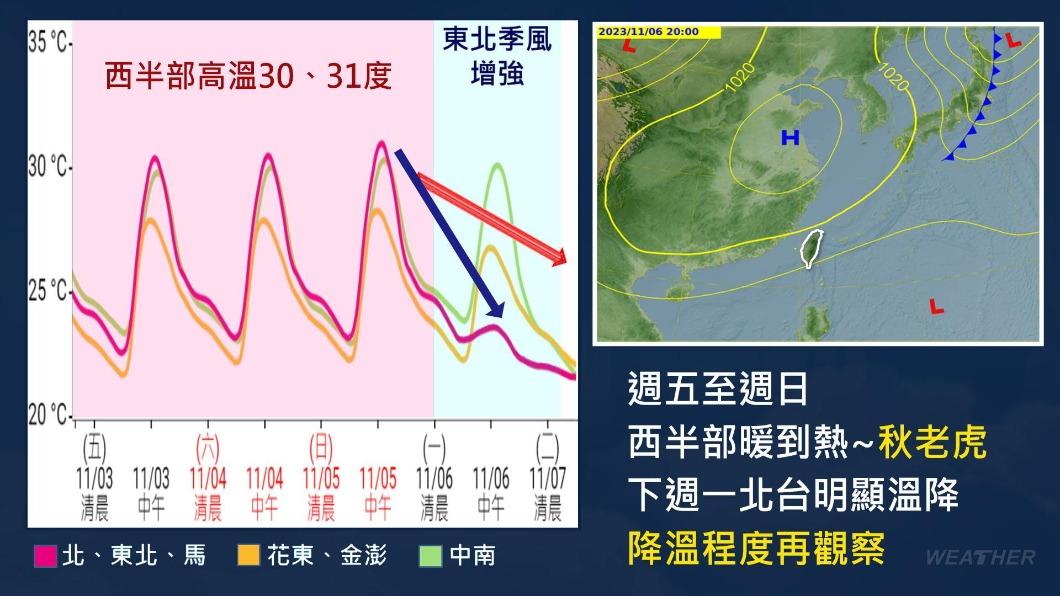 35 °C
30 °C
25 °C
20 °C

西半部高溫30、31度

東北季風增強

(五) 11/03 清晨
11/03 中午
(六) 11/04 清晨
11/04 中午
(日) 11/05 清晨
11/05 中午
(一) 11/06 清晨
11/06 中午
(二) 11/07 清晨

北、東北、馬　花東、金澎　中南

2023/11/06 20:00

L
L
1020
1020
H
L

週五至週日
西半部暖到熱~秋老虎
下週一北台明顯溫降
降溫程度再觀察

WEATHER